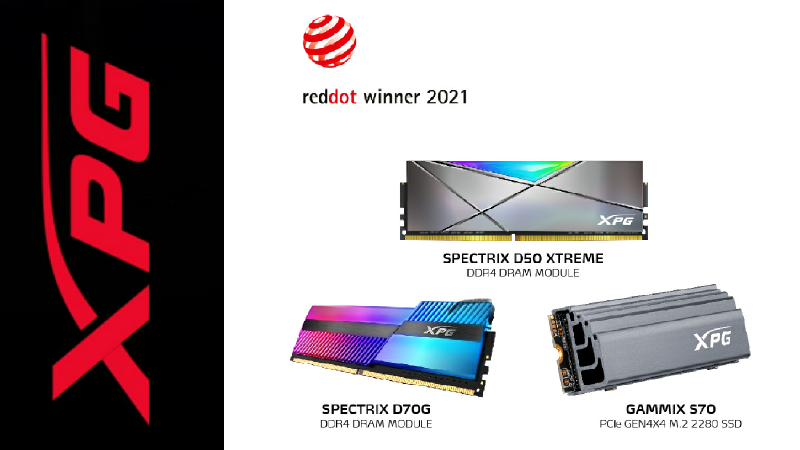 XPG

reddot winner 2021

XPG

SPECTRIX D50 XTREME
DDR4 DRAM MODULE

XPG

SPECTRIX D70G
DDR4 DRAM MODULE

XPG

GAMMIX S70
PCIe GEN4X4 M.2 2280 SSD